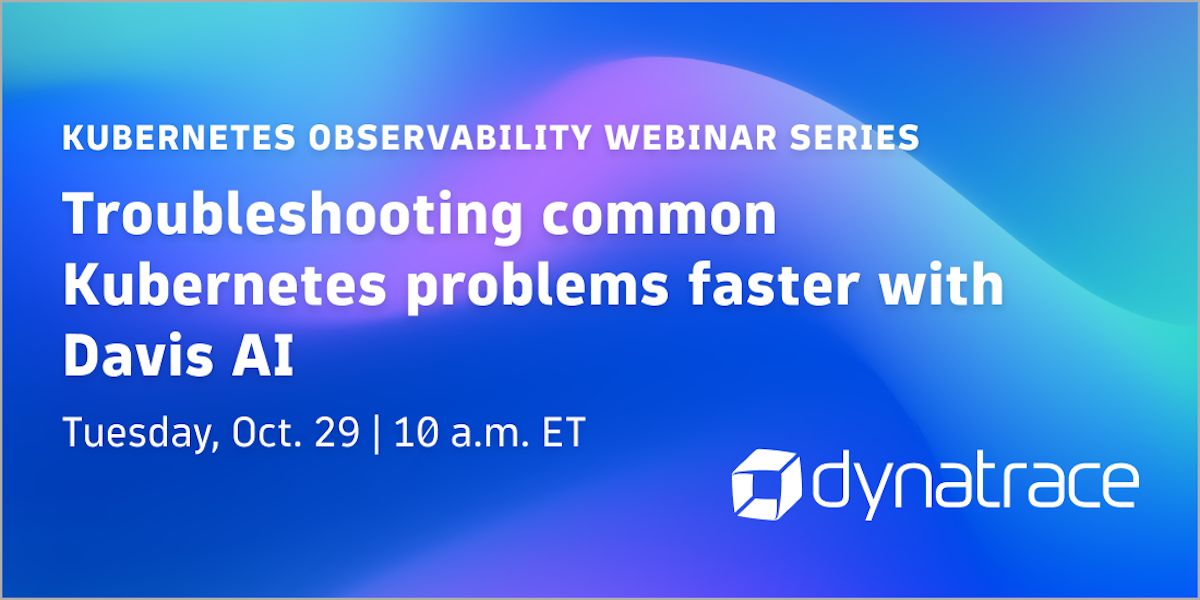 KUBERNETES OBSERVABILITY WEBINAR SERIES

Troubleshooting common Kubernetes problems faster with Davis AI

Tuesday, Oct. 29 | 10 a.m. ET

dynatrace